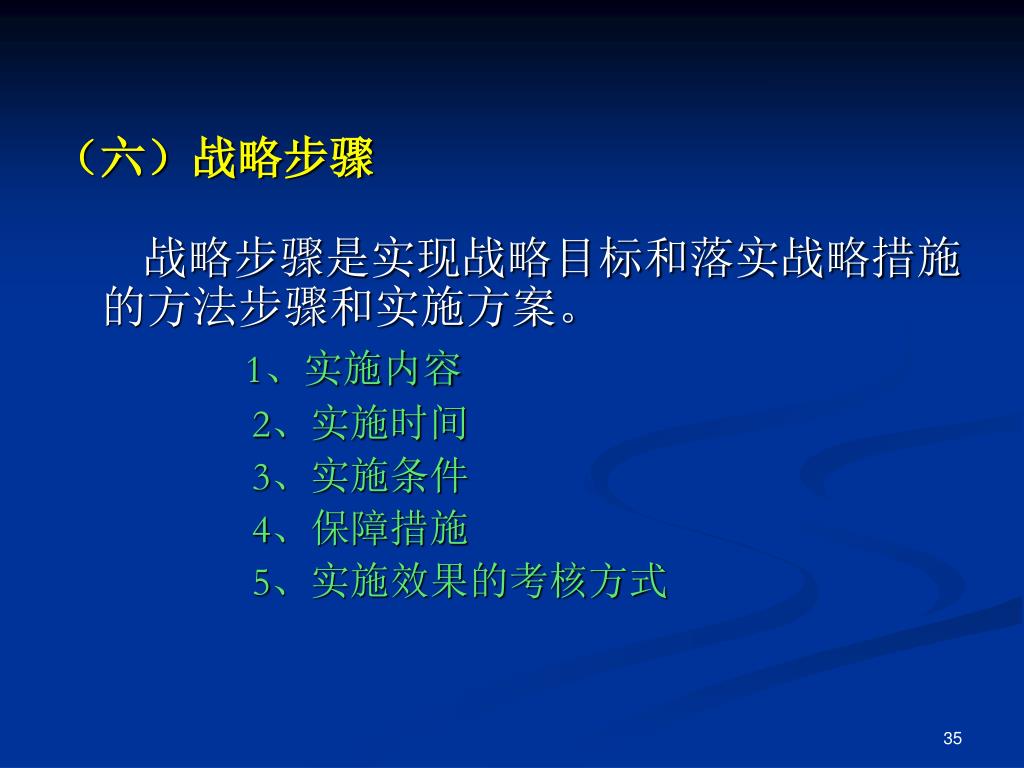 （六）战略步骤

战略步骤是实现战略目标和落实战略措施的方法步骤和实施方案。

1、实施内容
2、实施时间
3、实施条件
4、保障措施
5、实施效果的考核方式

35